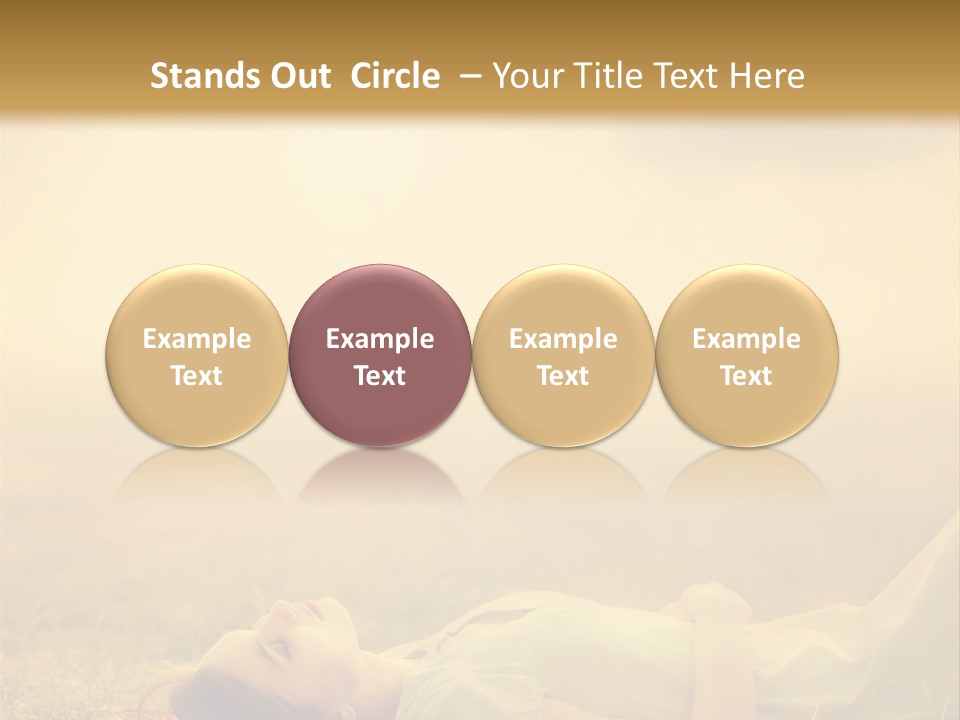 Stands Out Circle – Your Title Text Here

Example Text

Example Text

Example Text

Example Text